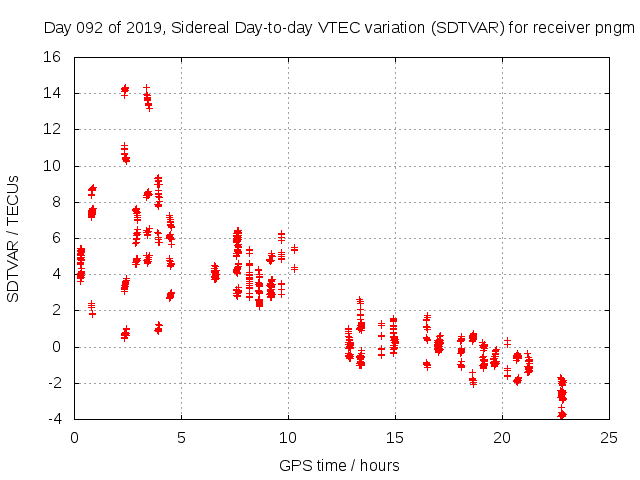 Day 092 of 2019, Sidereal Day-to-day VTEC variation (SDTVAR) for receiver pngm

SDTVAR / TECUs

16
14
12
10
8
6
4
2
0
-2
-4

0 5 10 15 20 25

GPS time / hours